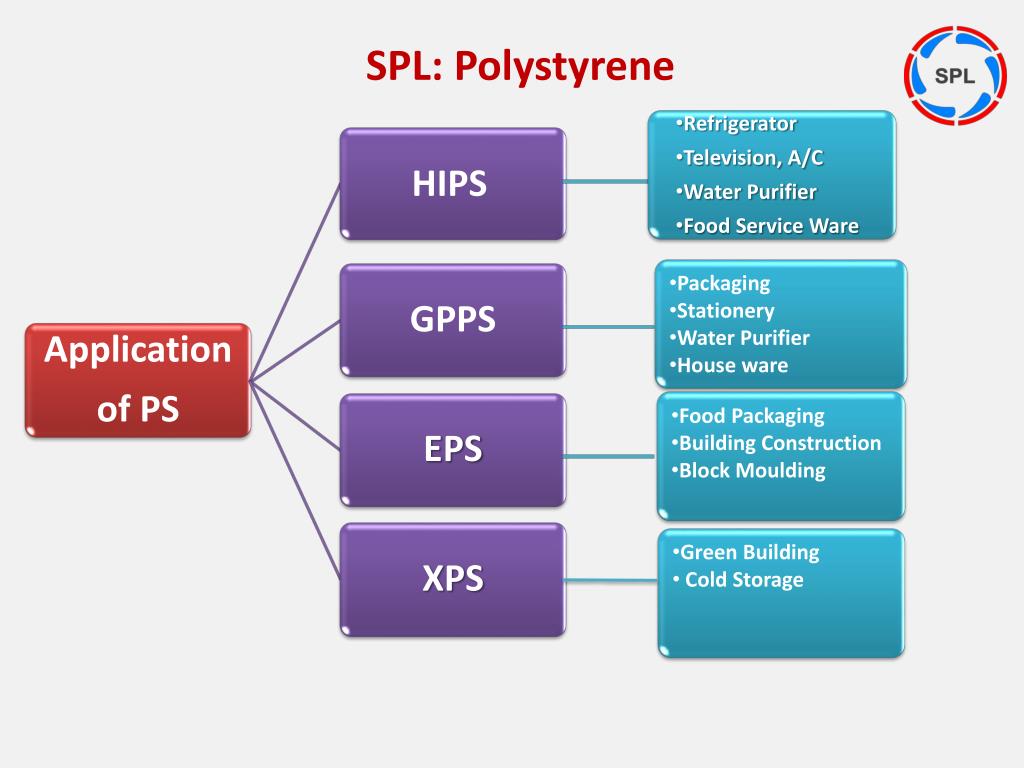 SPL: Polystyrene

SPL

Application of PS

HIPS

•Refrigerator
•Television, A/C
•Water Purifier
•Food Service Ware

GPPS

•Packaging
•Stationery
•Water Purifier
•House ware

EPS

•Food Packaging
•Building Construction
•Block Moulding

XPS

•Green Building
• Cold Storage